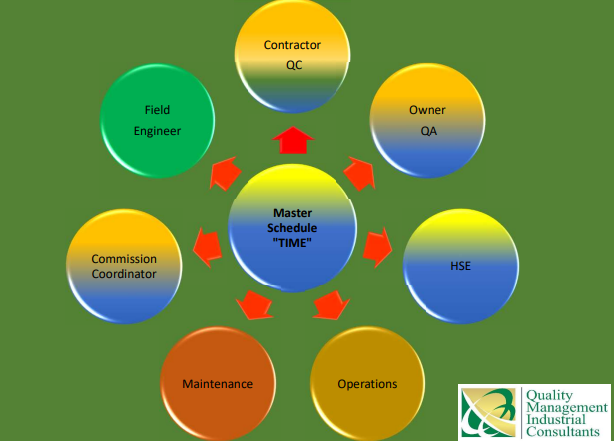 Master Schedule "TIME"

Contractor QC

Owner QA

HSE

Operations

Maintenance

Commission Coordinator

Field Engineer

Quality Management Industrial Consultants